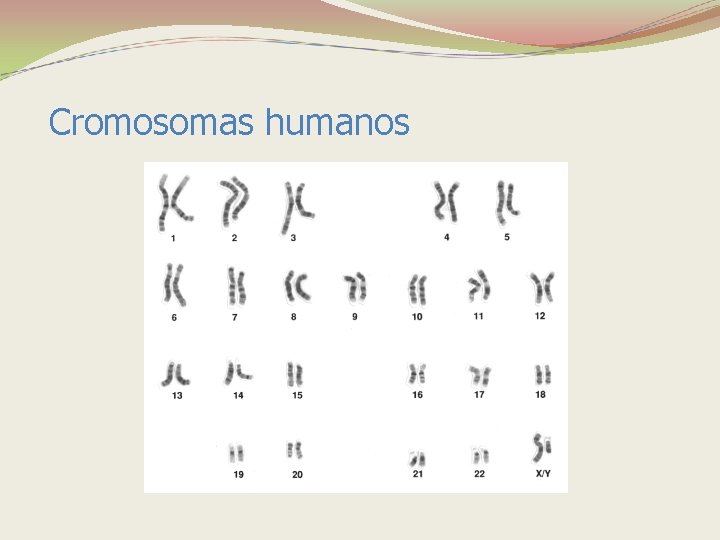 Cromosomas humanos

1 2 3 4 5

6 7 8 9 10 11 12

13 14 15 16 17 18

19 20 21 22 X/Y